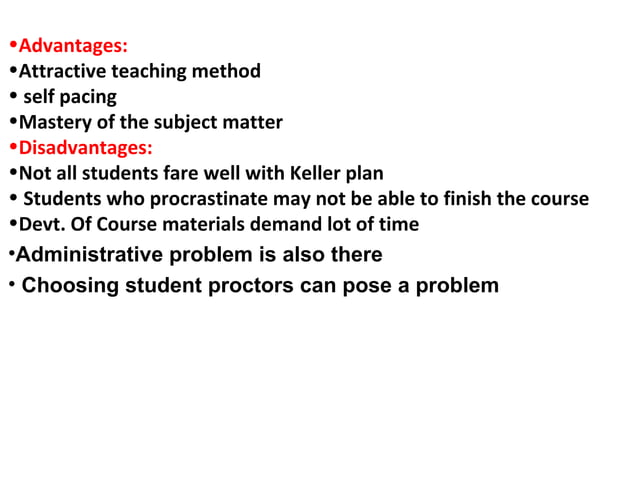 •Advantages:
•Attractive teaching method
• self pacing
•Mastery of the subject matter
•Disadvantages:
•Not all students fare well with Keller plan
• Students who procrastinate may not be able to finish the course
•Devt. Of Course materials demand lot of time
•Administrative problem is also there
• Choosing student proctors can pose a problem